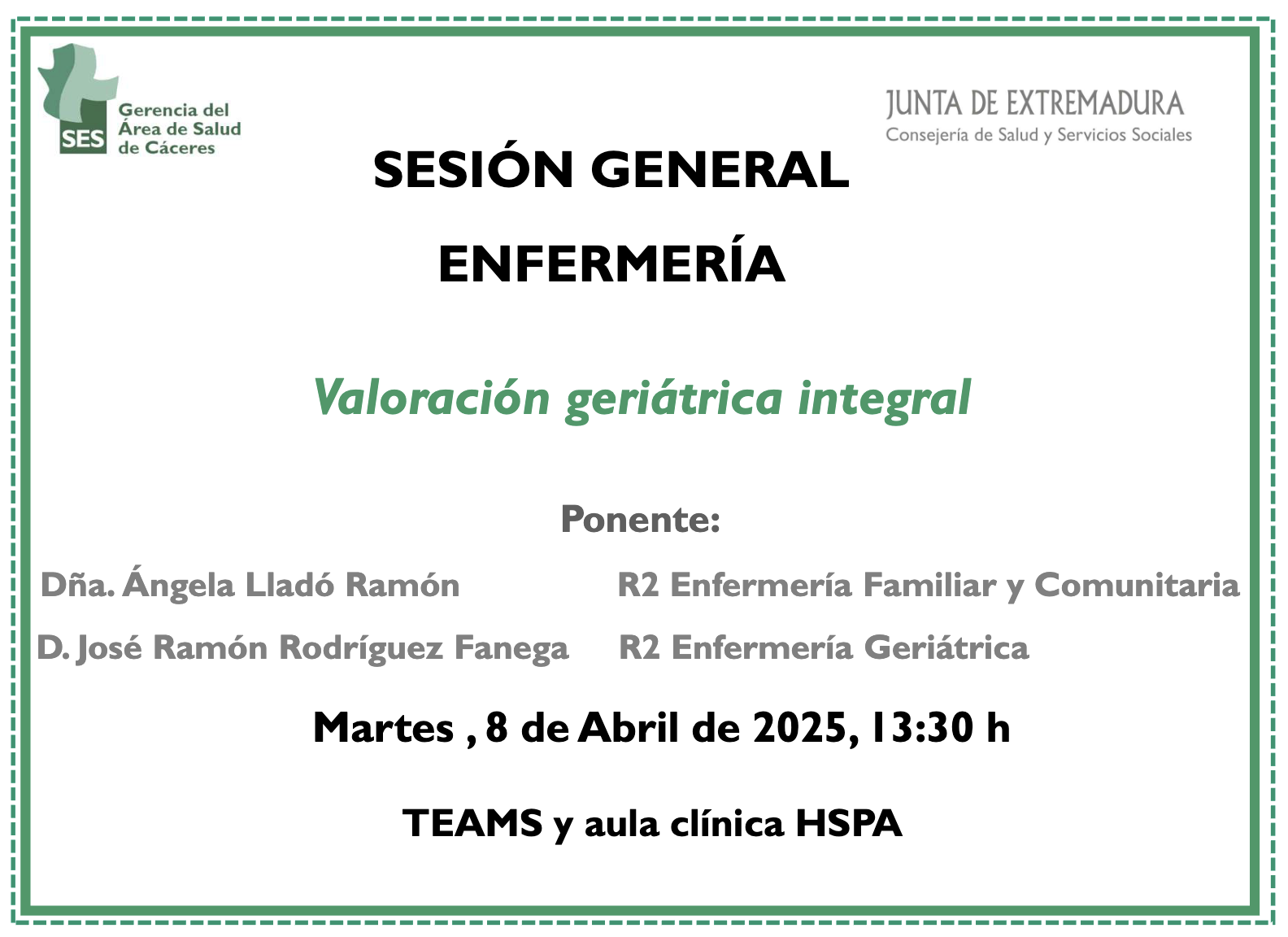 SES Gerencia del Área de Salud de Cáceres

JUNTA DE EXTREMADURA
Consejería de Salud y Servicios Sociales

SESIÓN GENERAL

ENFERMERÍA

Valoración geriátrica integral

Ponente:

Dña. Ángela Lladó Ramón R2 Enfermería Familiar y Comunitaria

D. José Ramón Rodríguez Fanega R2 Enfermería Geriátrica

Martes , 8 de Abril de 2025, 13:30 h

TEAMS y aula clínica HSPA